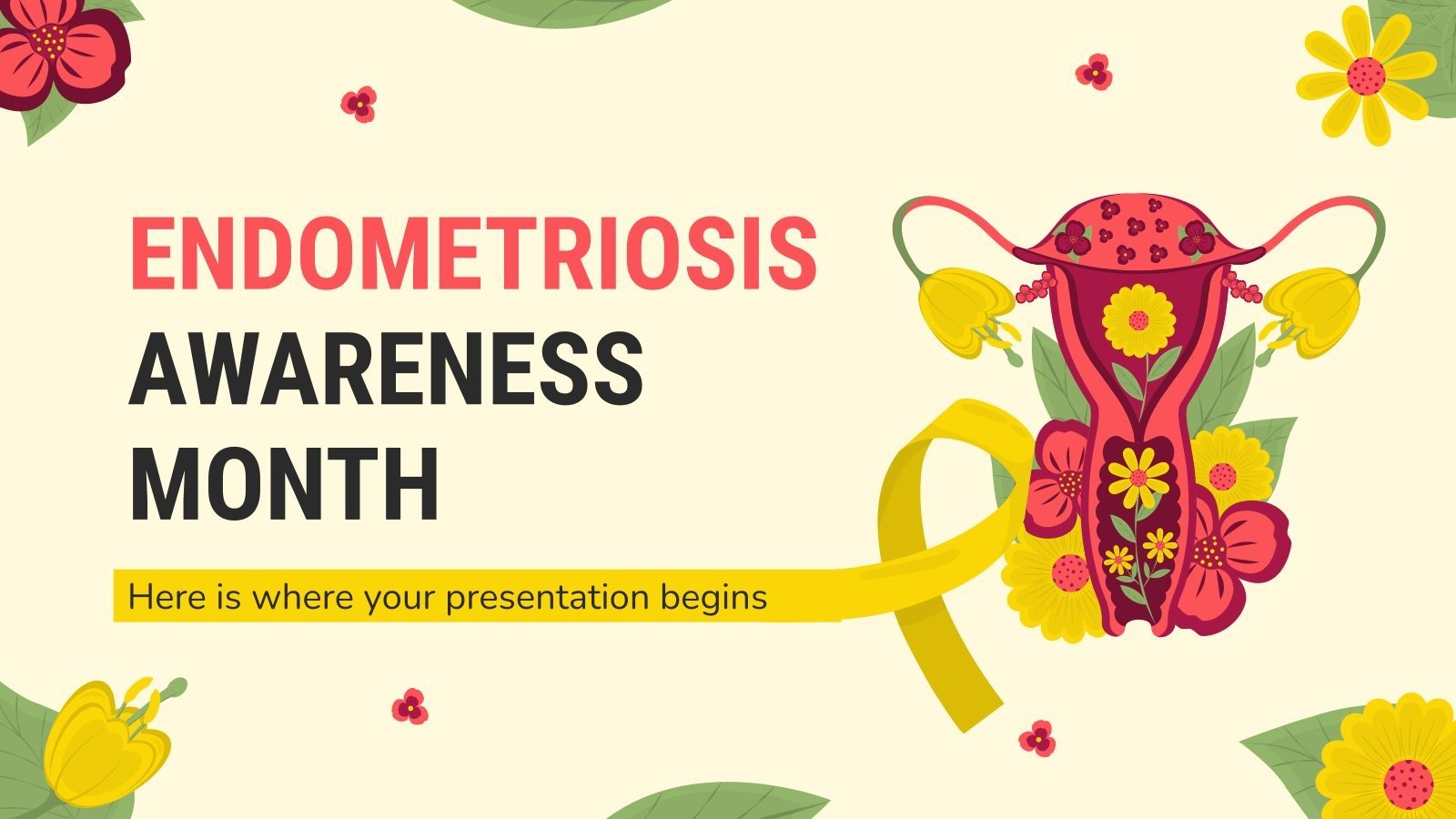 ENDOMETRIOSIS AWARENESS MONTH

Here is where your presentation begins